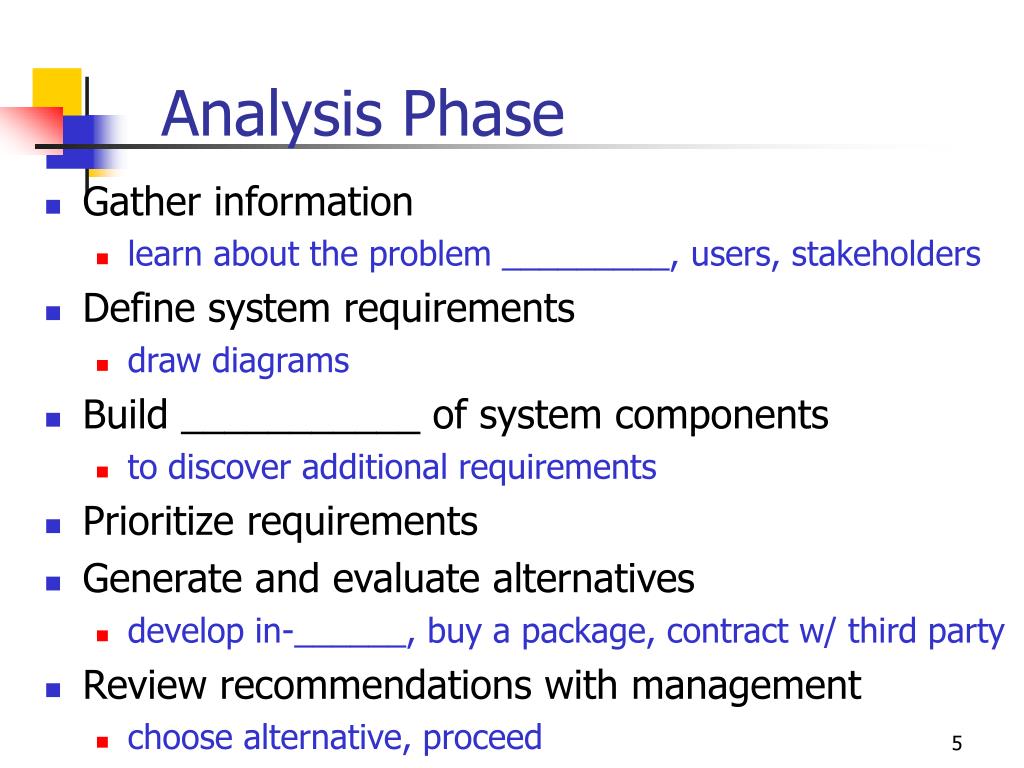 Analysis Phase

- Gather information
  - learn about the problem _________, users, stakeholders
- Define system requirements
  - draw diagrams
- Build ____________ of system components
  - to discover additional requirements
- Prioritize requirements
- Generate and evaluate alternatives
  - develop in-______, buy a package, contract w/ third party
- Review recommendations with management
  - choose alternative, proceed

5